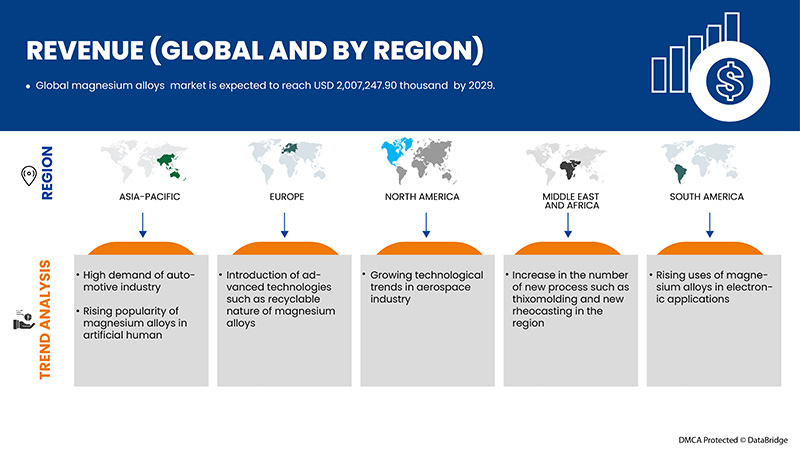 REVENUE (GLOBAL AND BY REGION)

• Global magnesium alloys market is expected to reach USD 2,007,247.90 thousand by 2029.

REGION

ASIA-PACIFIC

EUROPE

NORTH AMERICA

MIDDLE EAST AND AFRICA

SOUTH AMERICA

TREND ANALYSIS

• High demand of automotive industry
• Rising popularity of magnesium alloys in artificial human

• Introduction of advanced technologies such as recyclable nature of magnesium alloys

• Growing technological trends in aerospace industry

• Increase in the number of new process such as thixomolding and new rheocasting in the region

• Rising uses of magnesium alloys in electronic applications

DMCA Protected © DataBridge